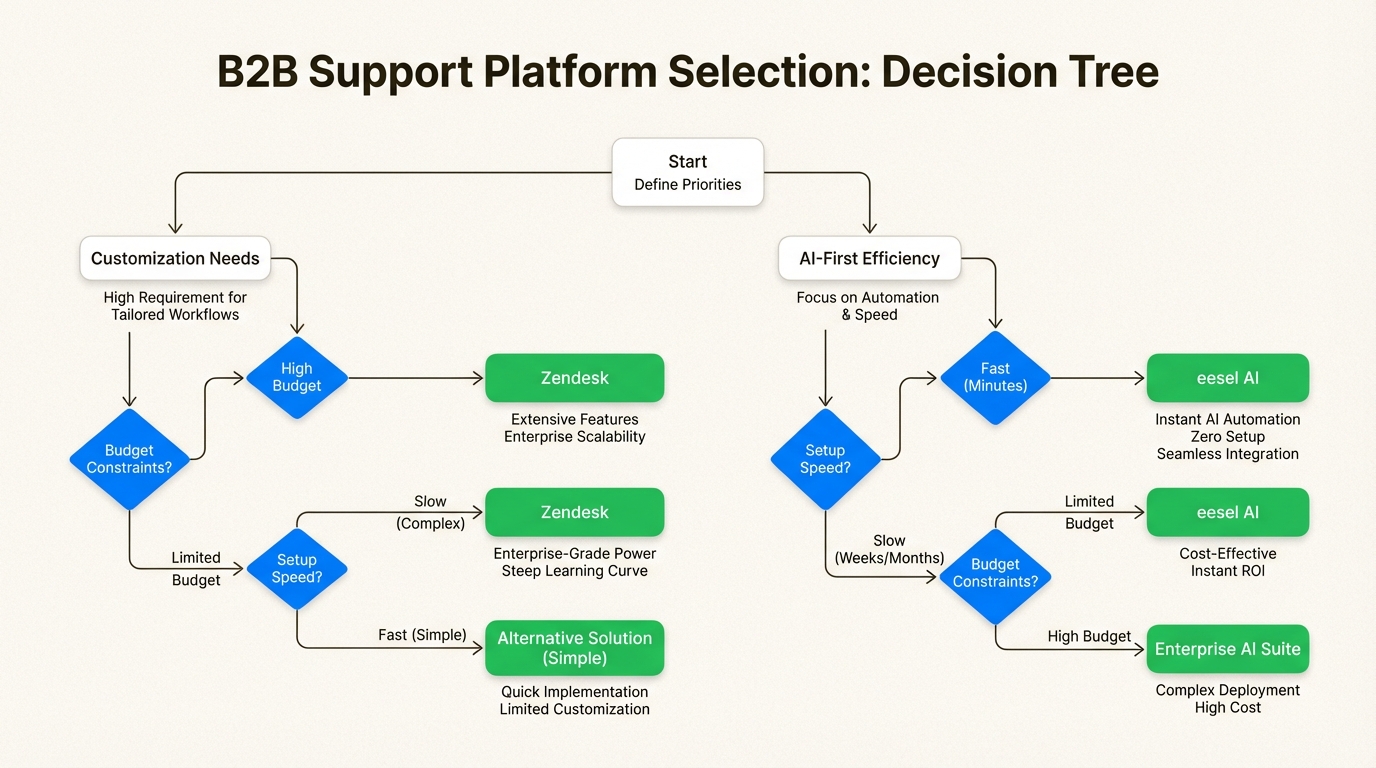 B2B Support Platform Selection: Decision Tree

Start
Define Priorities

Customization Needs
High Requirement for Tailored Workflows

Budget Constraints?

High Budget

Zendesk
Extensive Features
Enterprise Scalability

Limited Budget

Setup Speed?

Slow (Complex)

Zendesk
Enterprise-Grade Power
Steep Learning Curve

Fast (Simple)

Alternative Solution (Simple)
Quick Implementation
Limited Customization

AI-First Efficiency
Focus on Automation & Speed

Setup Speed?

Fast (Minutes)

eesel AI
Instant AI Automation
Zero Setup
Seamless Integration

Slow (Weeks/Months)

Budget Constraints?

Limited Budget

eesel AI
Cost-Effective
Instant ROI

High Budget

Enterprise AI Suite
Complex Deployment
High Cost